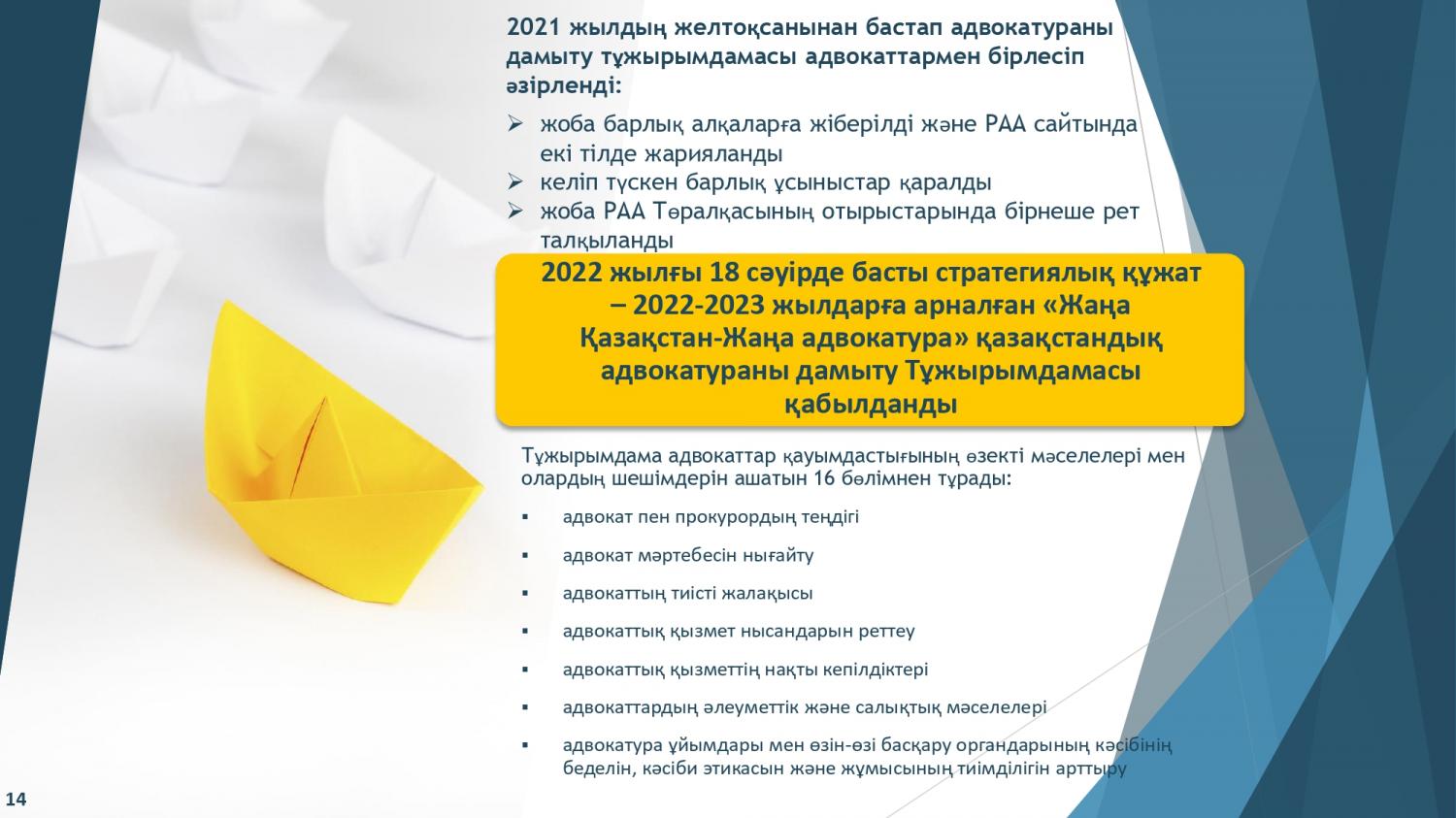 2021 жылдың желтоқсанынан бастап адвокатураны дамыту тұжырымдамасы адвокаттармен бірлесіп әзірленді:

➢ жоба барлық алқаларға жіберілді және РАА сайтында екі тілде жарияланды
➢ келіп түскен барлық ұсыныстар қаралды
➢ жоба РАА Төралқасының отырыстарында бірнеше рет талқыланды

2022 жылғы 18 сәуірде басты стратегиялық құжат – 2022-2023 жылдарға арналған «Жаңа Қазақстан-Жаңа адвокатура» қазақстандық адвокатураны дамыту Тұжырымдамасы қабылданды

Тұжырымдама адвокаттар қауымдастығының өзекті мәселелері мен олардың шешімдерін ашатын 16 бөлімнен тұрады:

▪ адвокат пен прокурордың теңдігі
▪ адвокат мәртебесін нығайту
▪ адвокаттың тиісті жалақысы
▪ адвокаттық қызмет нысандарын реттеу
▪ адвокаттық қызметтің нақты кепілдіктері
▪ адвокаттардың әлеуметтік және салықтық мәселелері
▪ адвокатура ұйымдары мен өзін-өзі басқару органдарының кәсібінің беделін, кәсіби этикасын және жұмысының тиімділігін арттыру

14